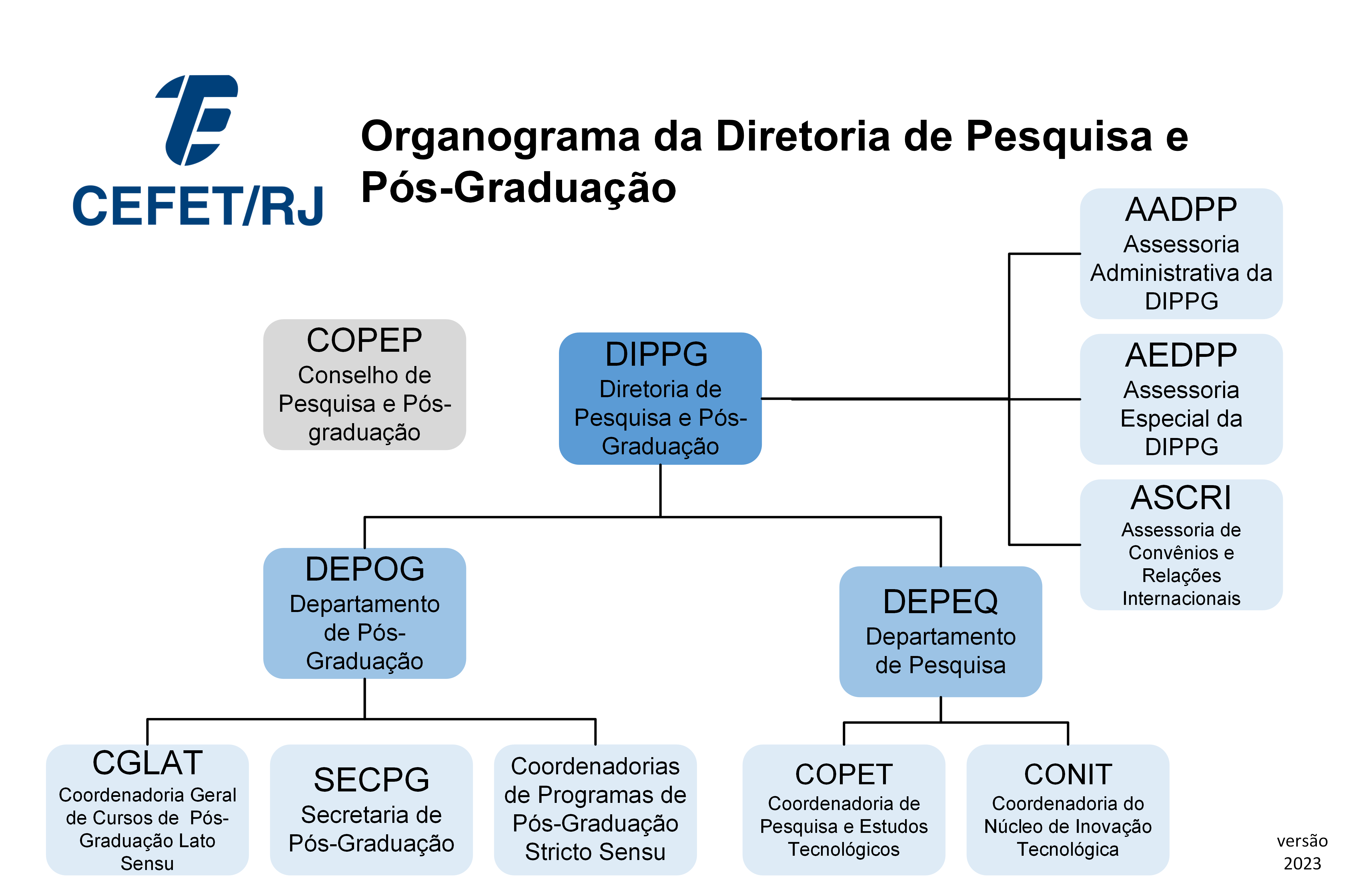 CEFET/RJ

Organograma da Diretoria de Pesquisa e Pós-Graduação

AADPP
Assessoria Administrativa da DIPPG

COPEP
Conselho de Pesquisa e Pós-graduação

DIPPG
Diretoria de Pesquisa e Pós-Graduação

AEDPP
Assessoria Especial da DIPPG

ASCRI
Assessoria de Convênios e Relações Internacionais

DEPOG
Departamento de Pós-Graduação

DEPEQ
Departamento de Pesquisa

CGLAT
Coordenadoria Geral de Cursos de Pós-Graduação Lato Sensu

SECPG
Secretaria de Pós-Graduação

Coordenadorias de Programas de Pós-Graduação Stricto Sensu

COPET
Coordenadoria de Pesquisa e Estudos Tecnológicos

CONIT
Coordenadoria do Núcleo de Inovação Tecnológica

versão 2023